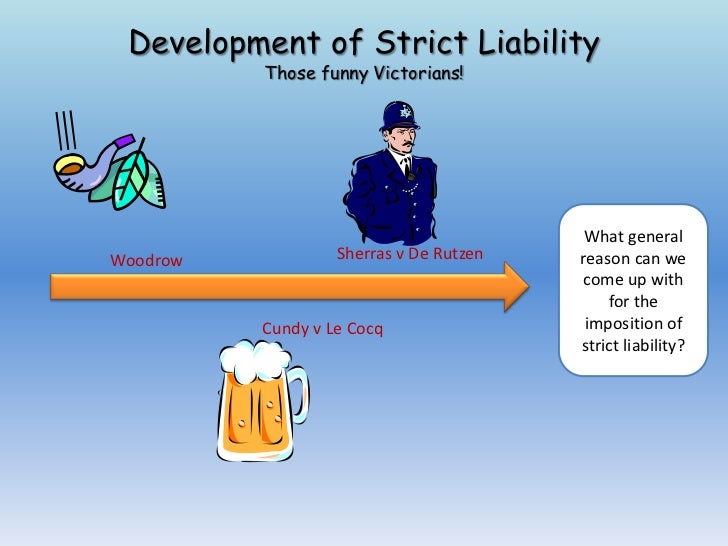 Development of Strict Liability
Those funny Victorians!

Woodrow

Sherras v De Rutzen

Cundy v Le Cocq

What general reason can we come up with for the imposition of strict liability?